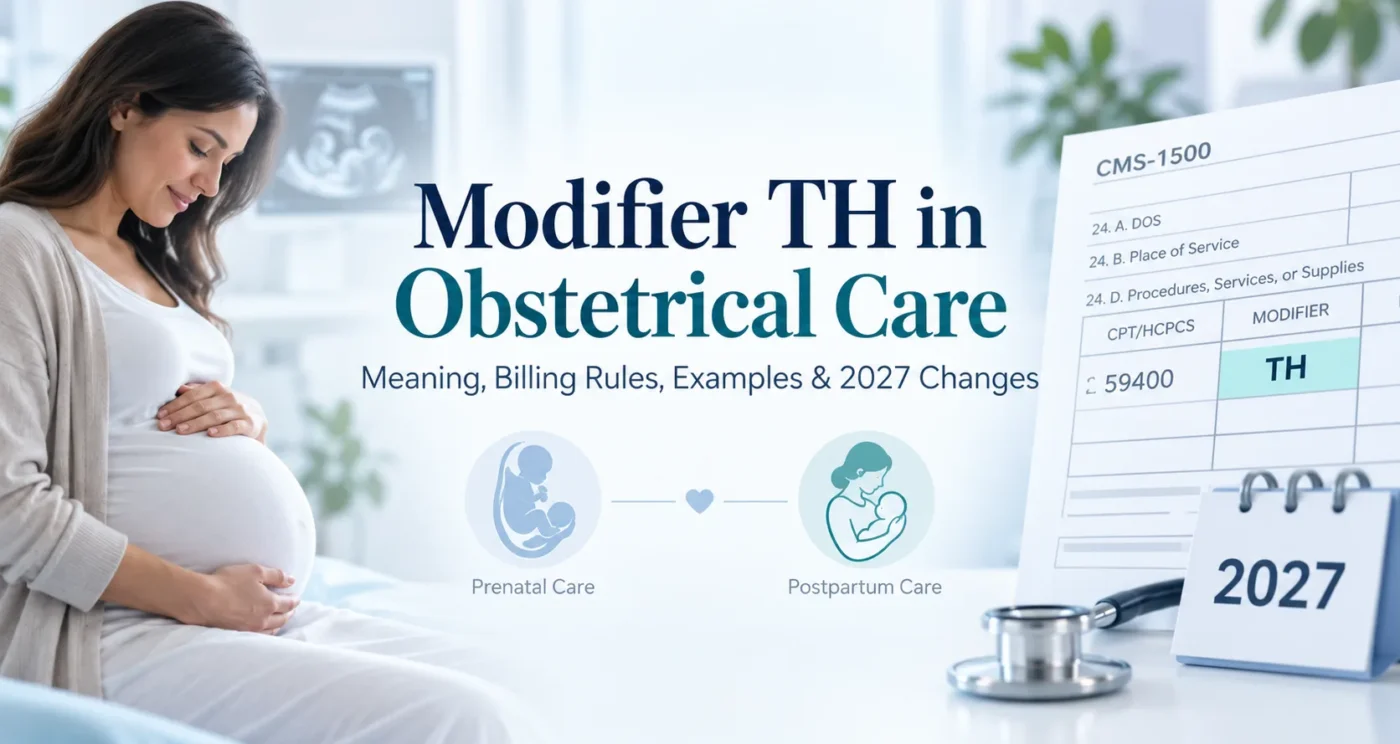 Modifier TH in Obstetrical Care

Meaning, Billing Rules, Examples & 2027 Changes

Prenatal Care

Postpartum Care

CMS-1500

24. A. DOS

24. B. Place of Service

24. D. Procedures, Services, or Supplies

| CPT/HCPCS | MODIFIER |
|---|---|
| 2 59400 | TH |

2027